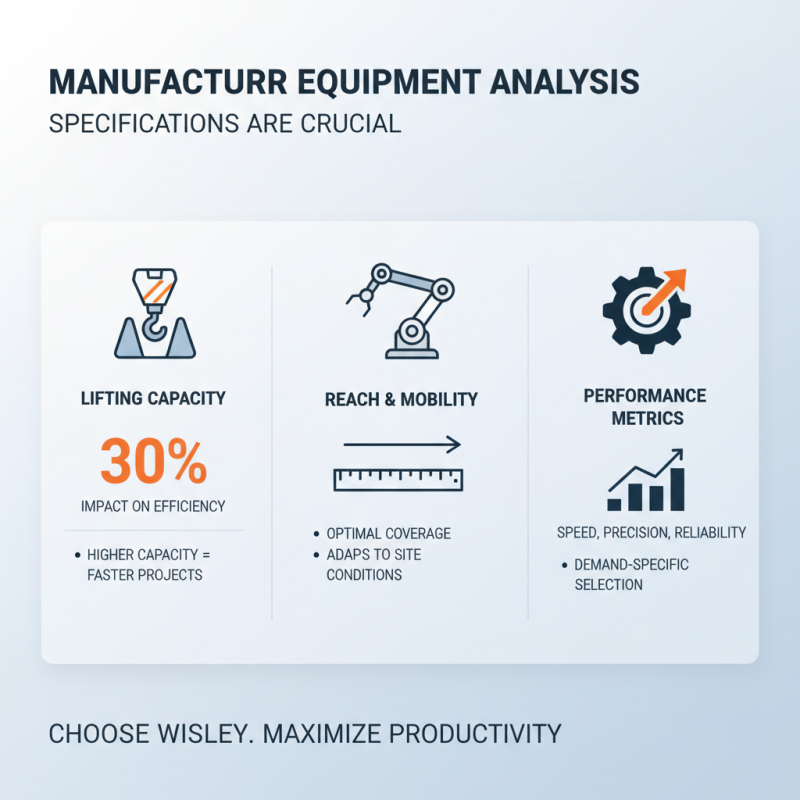 MANUFACTURR EQUIPMENT ANALYSIS

SPECIFICATIONS ARE CRUCIAL

LIFTING CAPACITY

30%

IMPACT ON EFFICIENCY

• HIGHER CAPACITY = FASTER PROJECTS

REACH & MOBILITY

• OPTIMAL COVERAGE
• ADAPS TO SITE CONDITIONS

PERFORMANCE METRICS

SPEED, PRECISION, RELIABILITY

• DEMAND-SPECIFIC SELECTION

CHOOSE WISLEY. MAXIMIZE PRODUCTIVITY